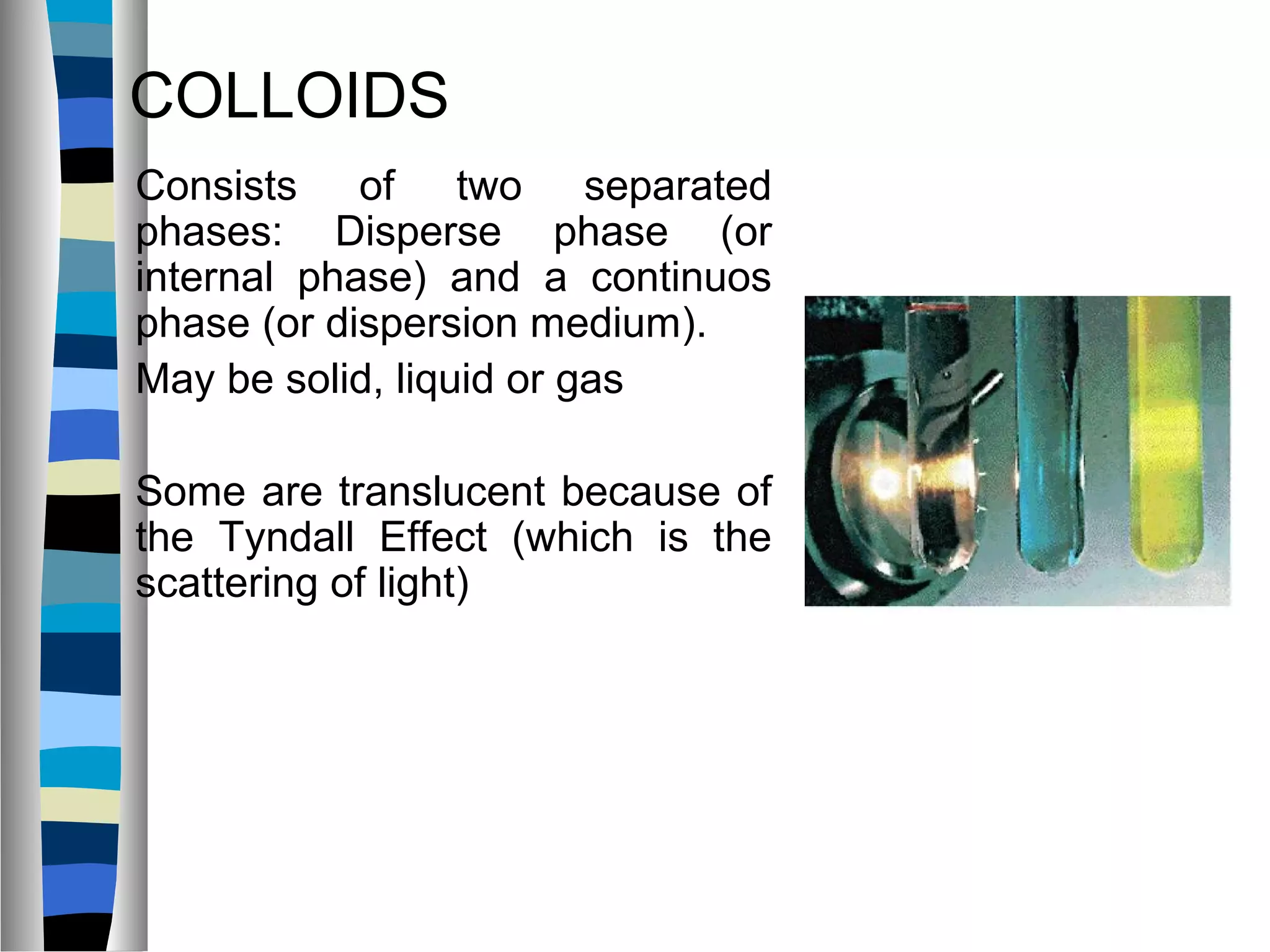 COLLOIDS

Consists of two separated phases: Disperse phase (or internal phase) and a continuos phase (or dispersion medium).

May be solid, liquid or gas

Some are translucent because of the Tyndall Effect (which is the scattering of light)